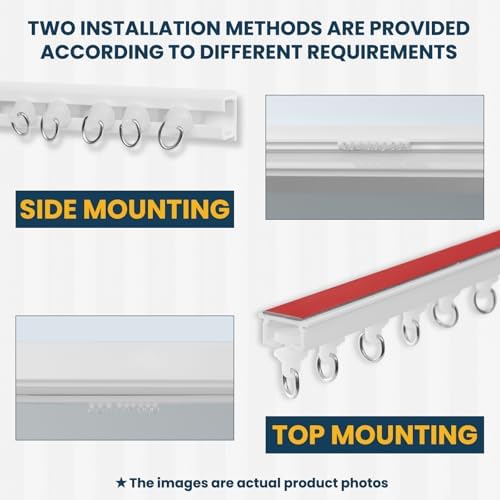 TWO INSTALLATION METHODS ARE PROVIDED ACCORDING TO DIFFERENT REQUIREMENTS

SIDE MOUNTING

TOP MOUNTING

★The images are actual product photos